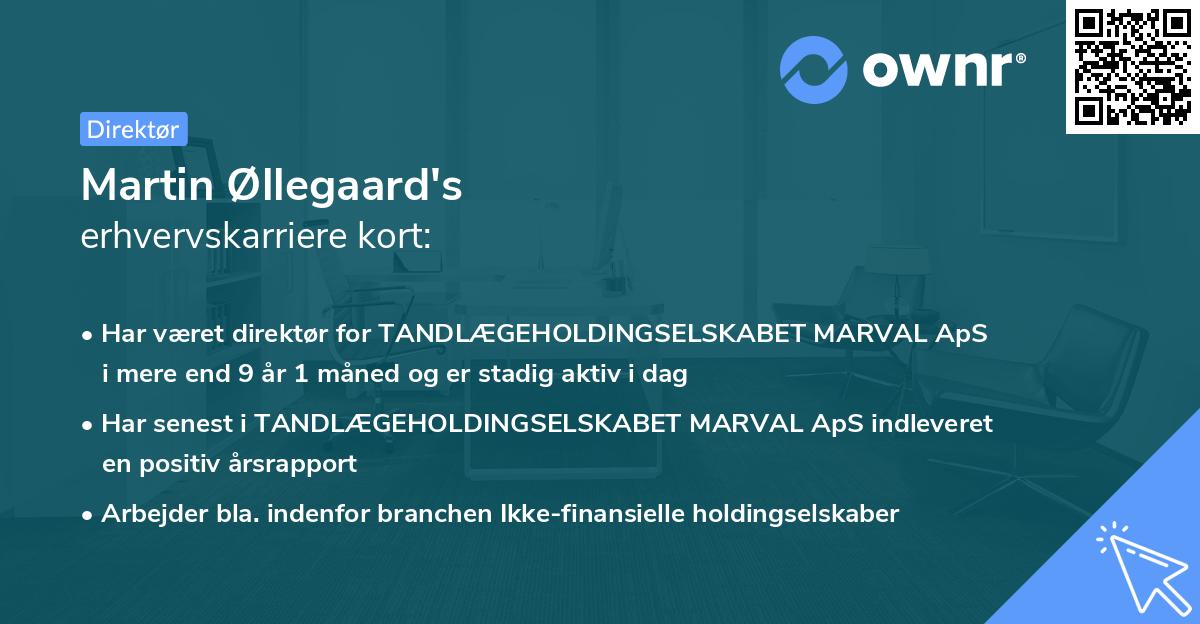 ownr®

Direktør

Martin Øllegaard's
erhvervskarriere kort:

• Har været direktør for TANDLÆGEHOLDINGSELSKABET MARVAL ApS i mere end 9 år 1 måned og er stadig aktiv i dag

• Har senest i TANDLÆGEHOLDINGSELSKABET MARVAL ApS indleveret en positiv årsrapport

• Arbejder bla. indenfor branchen Ikke-finansielle holdingselskaber